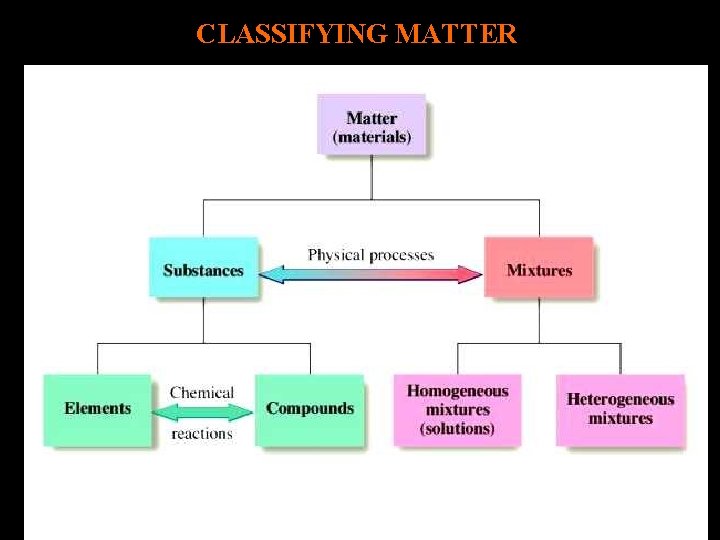 CLASSIFYING MATTER

Matter (materials)

Substances

Physical processes

Mixtures

Elements

Chemical reactions

Compounds

Homogeneous mixtures (solutions)

Heterogeneous mixtures